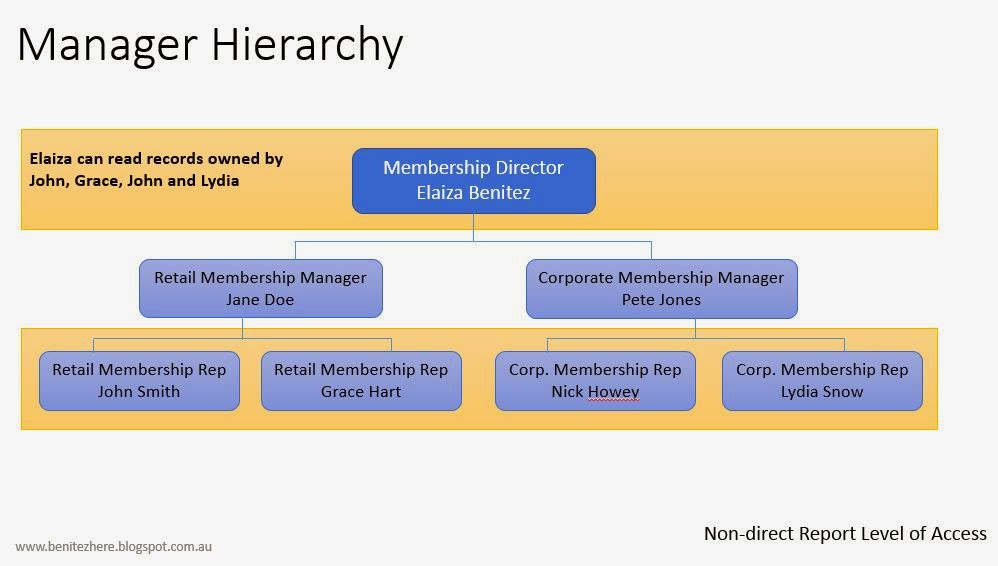 Manager Hierarchy

Elaiza can read records owned by John, Grace, John and Lydia

Membership Director
Elaiza Benitez

Retail Membership Manager
Jane Doe

Corporate Membership Manager
Pete Jones

Retail Membership Rep
John Smith

Retail Membership Rep
Grace Hart

Corp. Membership Rep
Nick Howey

Corp. Membership Rep
Lydia Snow

www.benitezhere.blogspot.com.au

Non-direct Report Level of Access